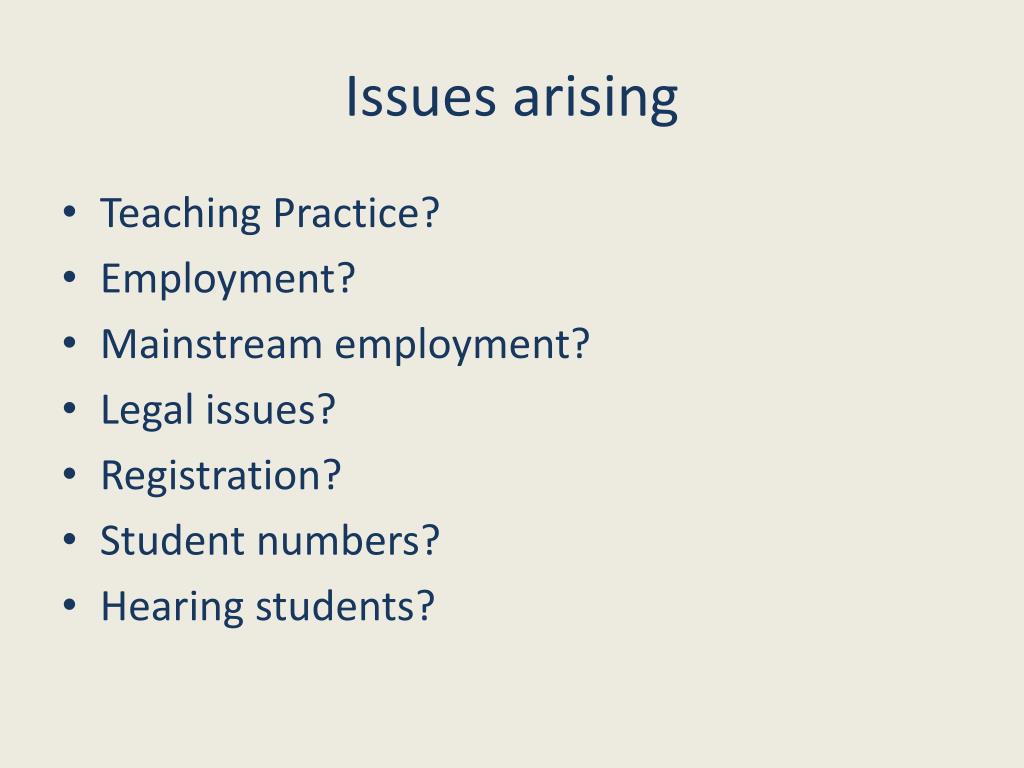 Issues arising

• Teaching Practice?
• Employment?
• Mainstream employment?
• Legal issues?
• Registration?
• Student numbers?
• Hearing students?